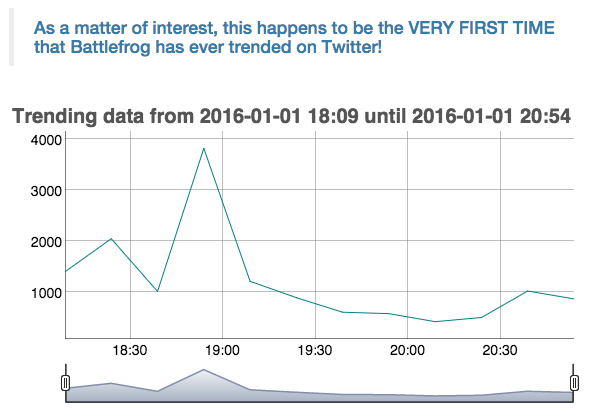 As a matter of interest, this happens to be the VERY FIRST TIME that Battlefrog has ever trended on Twitter!

Trending data from 2016-01-01 18:09 until 2016-01-01 20:54

4000
3000
2000
1000

18:30
19:00
19:30
20:00
20:30